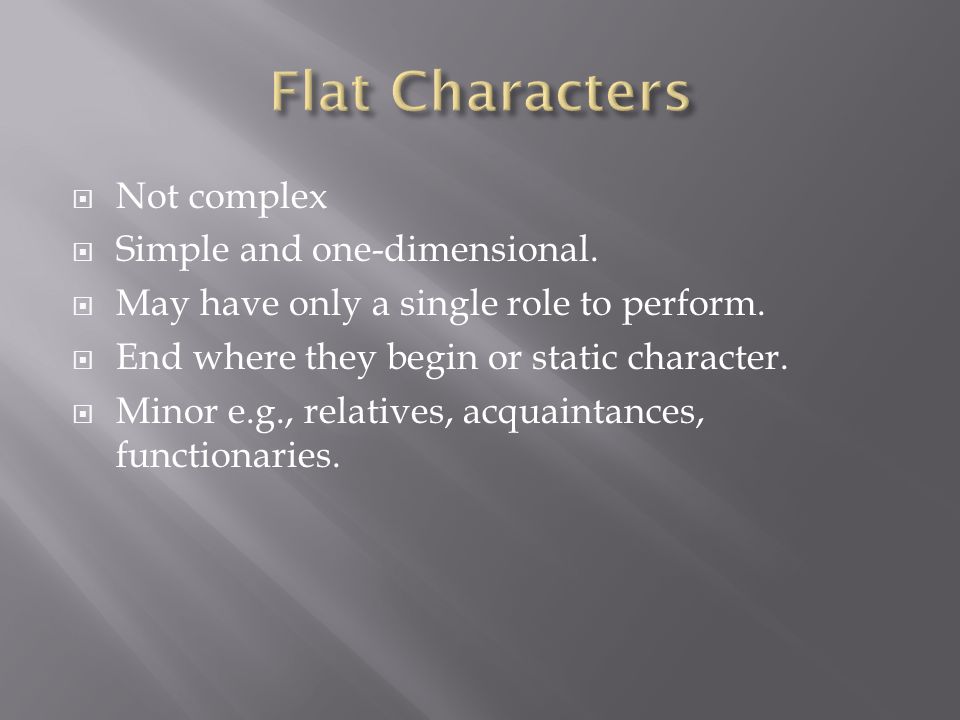 Flat Characters

- Not complex
- Simple and one-dimensional.
- May have only a single role to perform.
- End where they begin or static character.
- Minor e.g., relatives, acquaintances, functionaries.